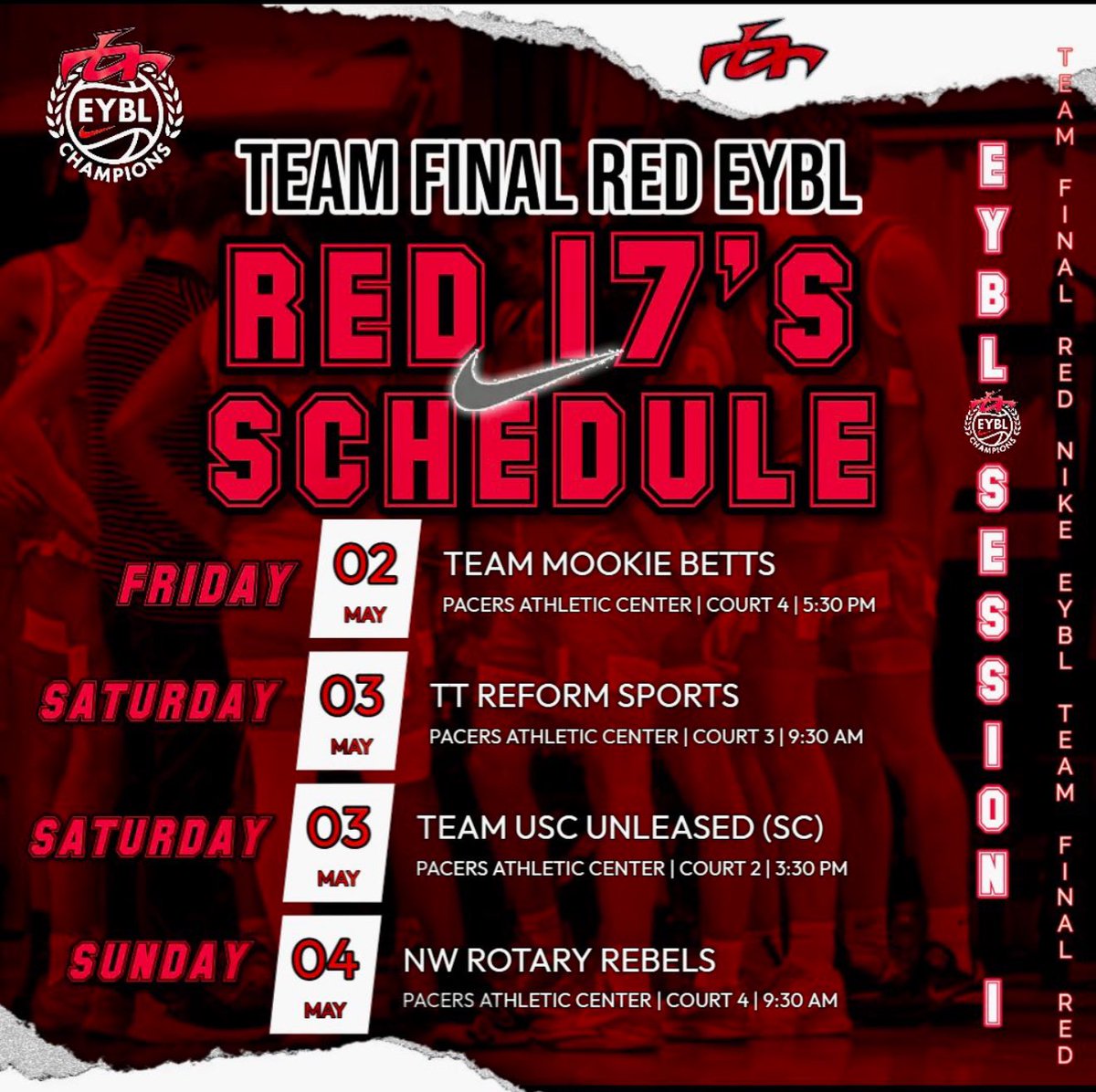 EYBL CHAMPIONS

TEAM FINAL RED EYBL

RED 17'S SCHEDULE

FRIDAY 02 MAY TEAM MOOKIE BETTS
PACERS ATHLETIC CENTER | COURT 4 | 5:30 PM

SATURDAY 03 MAY TT REFORM SPORTS
PACERS ATHLETIC CENTER | COURT 3 | 9:30 AM

SATURDAY 03 MAY TEAM USC UNLEASED (SC)
PACERS ATHLETIC CENTER | COURT 2 | 3:30 PM

SUNDAY 04 MAY NW ROTARY REBELS
PACERS ATHLETIC CENTER | COURT 4 | 9:30 AM

EYBL SESSION I

EYBL CHAMPIONS

TEAM FINAL RED NIKE EYBL TEAM FINAL RED